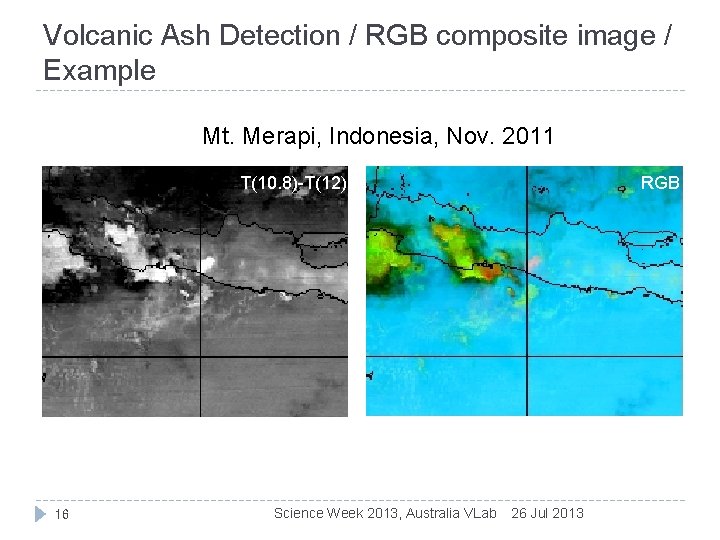 Volcanic Ash Detection / RGB composite image / Example

Mt. Merapi, Indonesia, Nov. 2011

T(10.8)-T(12)

RGB

16

Science Week 2013, Australia VLab 26 Jul 2013